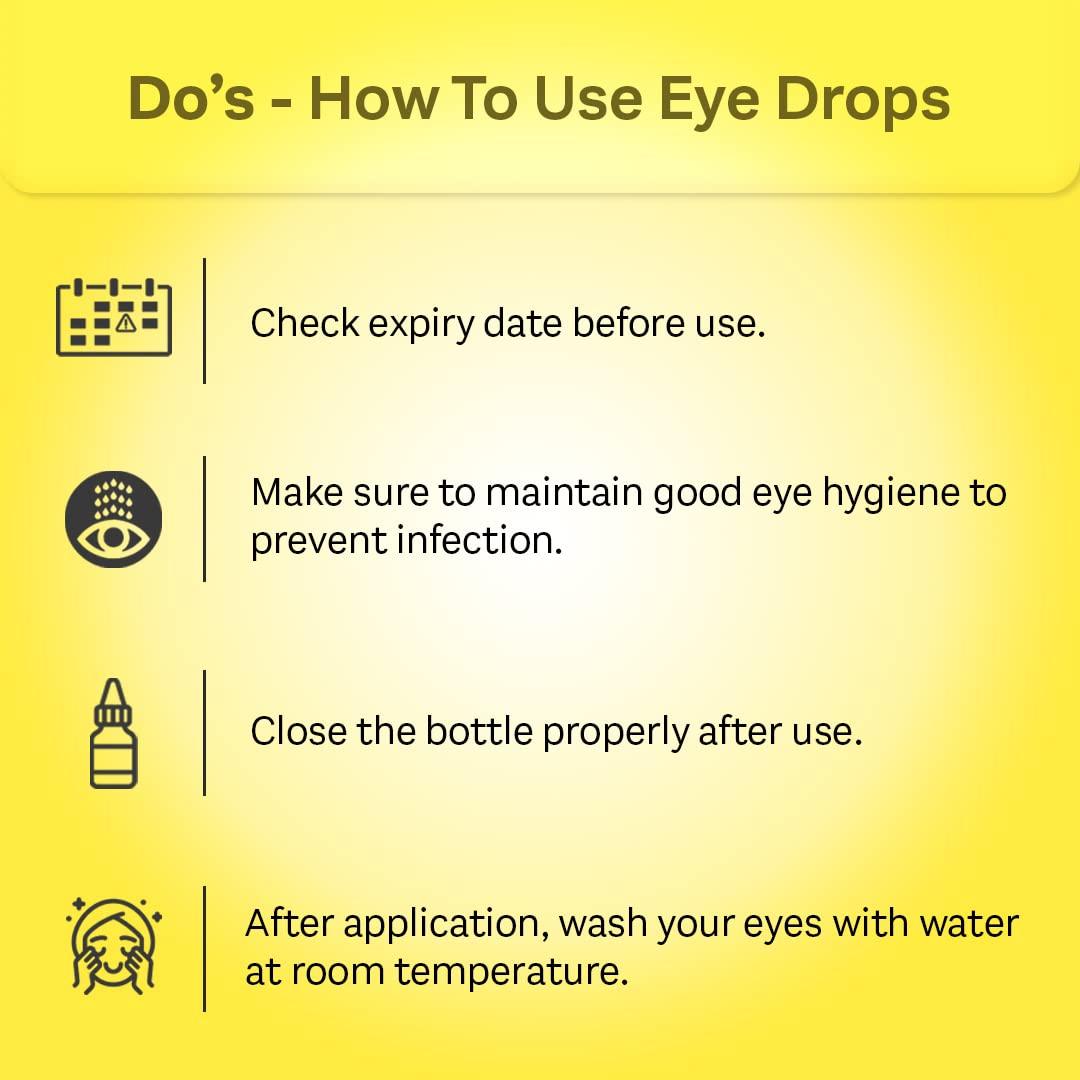 Do’s - How To Use Eye Drops

Check expiry date before use.

Make sure to maintain good eye hygiene to prevent infection.

Close the bottle properly after use.

After application, wash your eyes with water at room temperature.